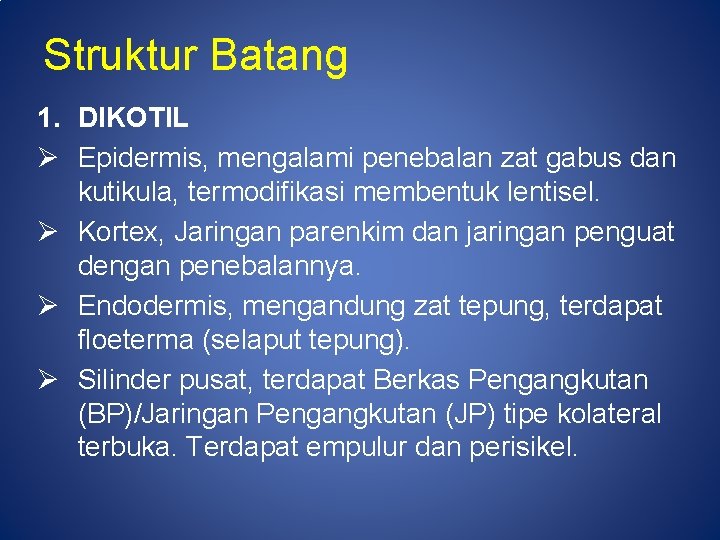 Struktur Batang

1. DIKOTIL

➢ Epidermis, mengalami penebalan zat gabus dan kutikula, termodifikasi membentuk lentisel.

➢ Kortex, Jaringan parenkim dan jaringan penguat dengan penebalannya.

➢ Endodermis, mengandung zat tepung, terdapat floeterma (selaput tepung).

➢ Silinder pusat, terdapat Berkas Pengangkutan (BP)/Jaringan Pengangkutan (JP) tipe kolateral terbuka. Terdapat empulur dan perisikel.